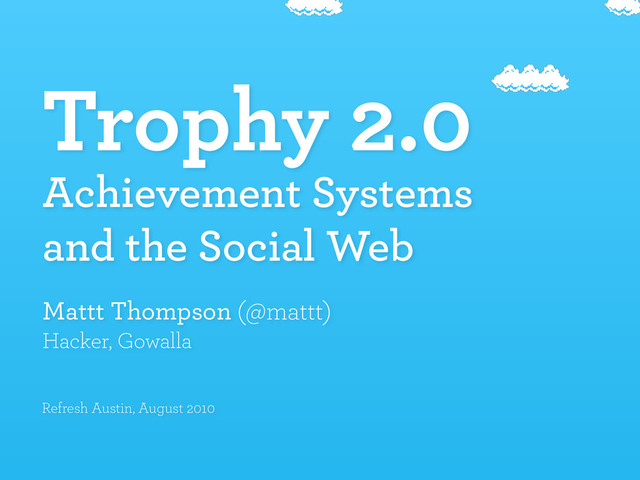 Trophy 2.0
Achievement Systems and the Social Web

Mattt Thompson (@mattt)
Hacker, Gowalla

Refresh Austin, August 2010